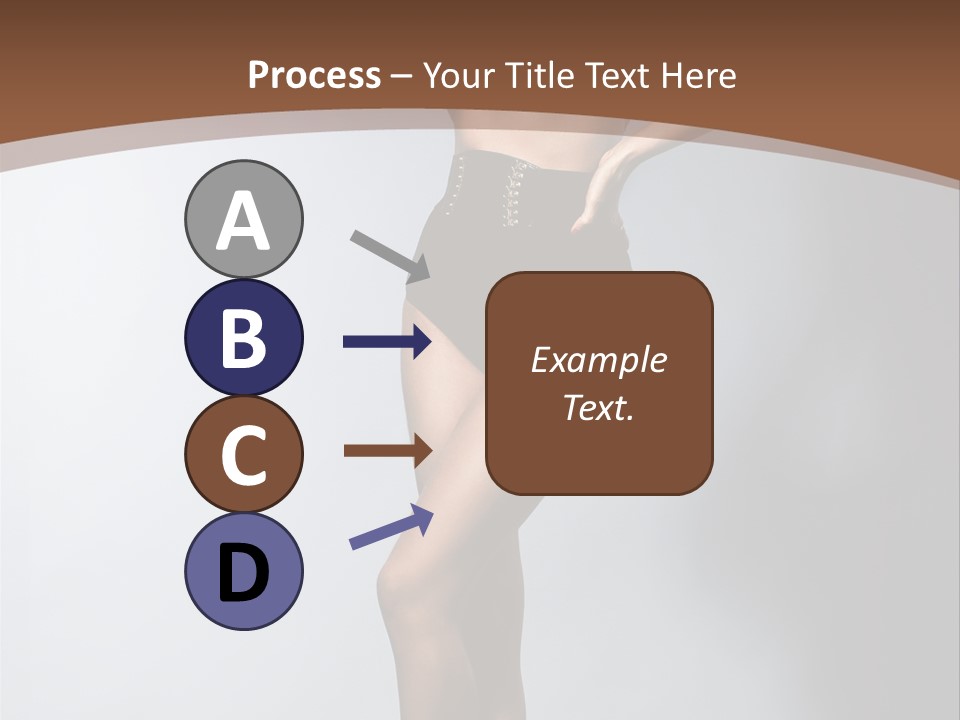 Process – Your Title Text Here

A

B

C

D

Example Text.